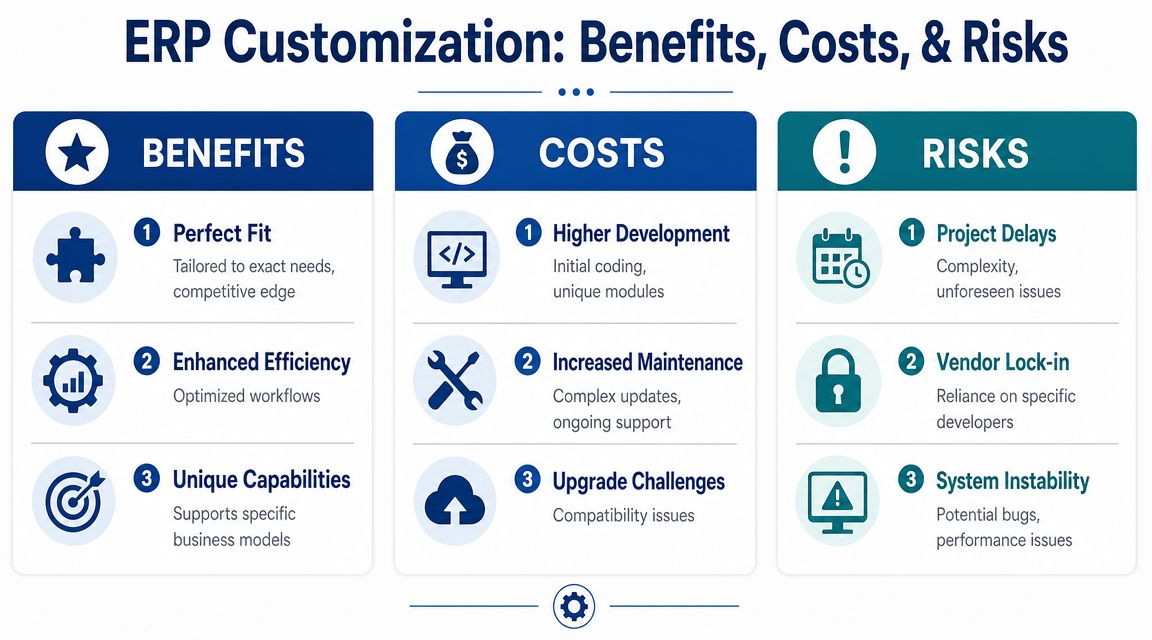 ERP Customization: Benefits, Costs, & Risks

BENEFITS

1 Perfect Fit
Tailored to exact needs, competitive edge

2 Enhanced Efficiency
Optimized workflows

3 Unique Capabilities
Supports specific business models

COSTS

1 Higher Development
Initial coding, unique modules

2 Increased Maintenance
Complex updates, ongoing support

3 Upgrade Challenges
Compatibility issues

RISKS

1 Project Delays
Complexity, unforeseen issues

2 Vendor Lock-in
Reliance on specific developers

3 System Instability
Potential bugs, performance issues